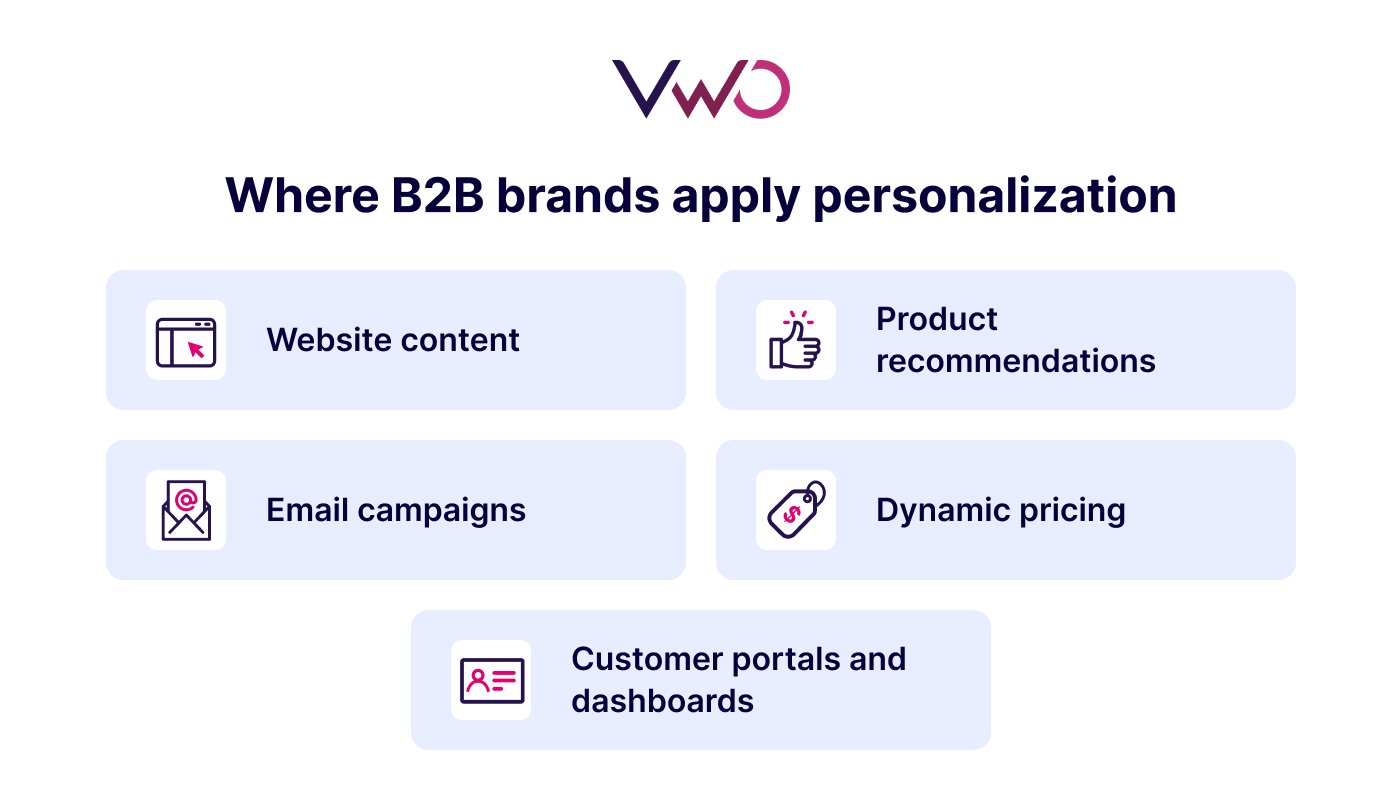 VWO

Where B2B brands apply personalization

Website content

Product recommendations

Email campaigns

Dynamic pricing

Customer portals and dashboards